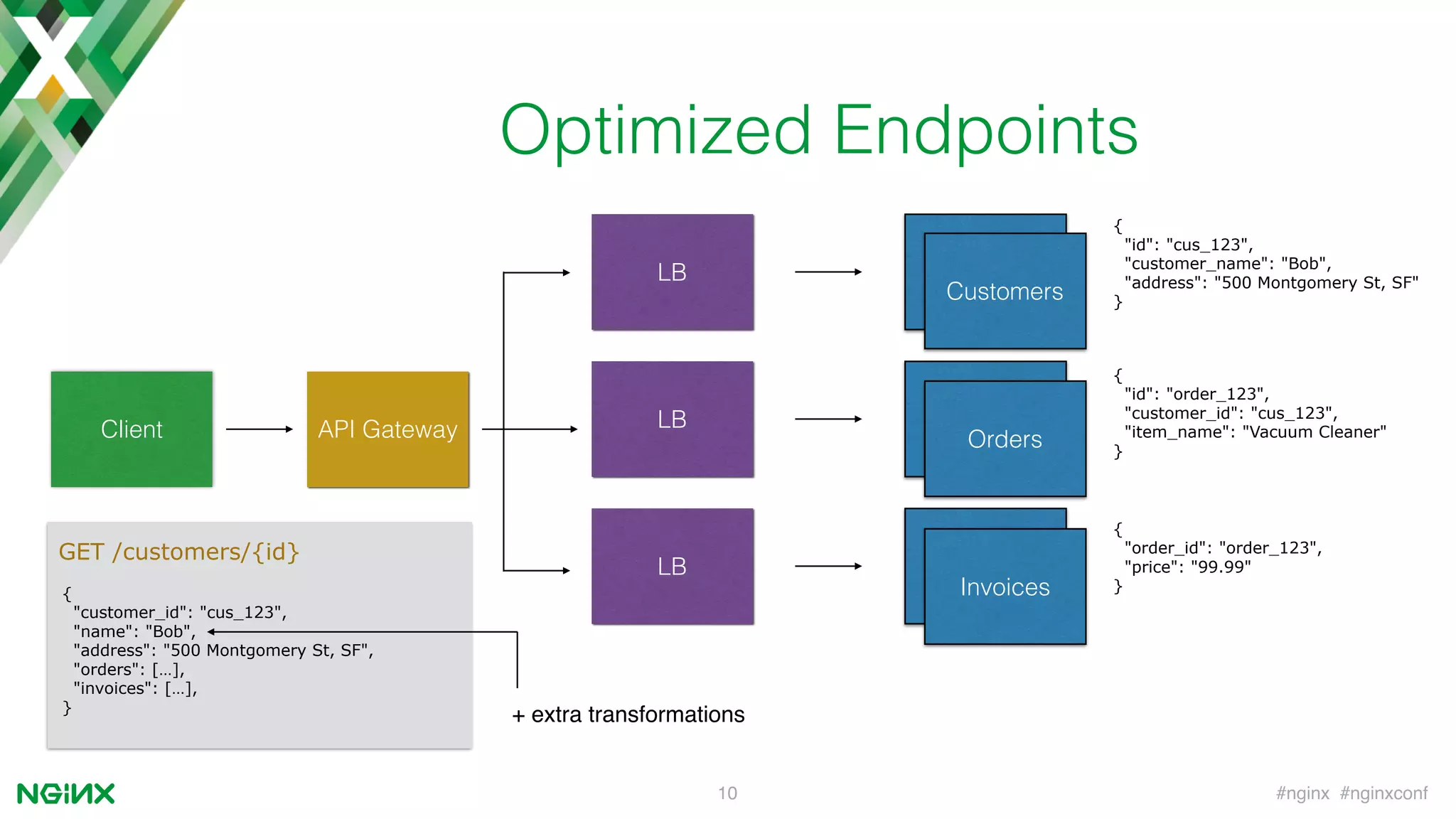 Optimized Endpoints

Client

API Gateway

LB

LB

LB

Customers

Orders

Invoices

{
"id": "cus_123",
"customer_name": "Bob",
"address": "500 Montgomery St, SF"
}

{
"id": "order_123",
"customer_id": "cus_123",
"item_name": "Vacuum Cleaner"
}

{
"order_id": "order_123",
"price": "99.99"
}

GET /customers/{id}

{
"customer_id": "cus_123",
"name": "Bob",
"address": "500 Montgomery St, SF",
"orders": [...],
"invoices": [...],
}

+ extra transformations

NGINX

10

#nginx #nginxconf